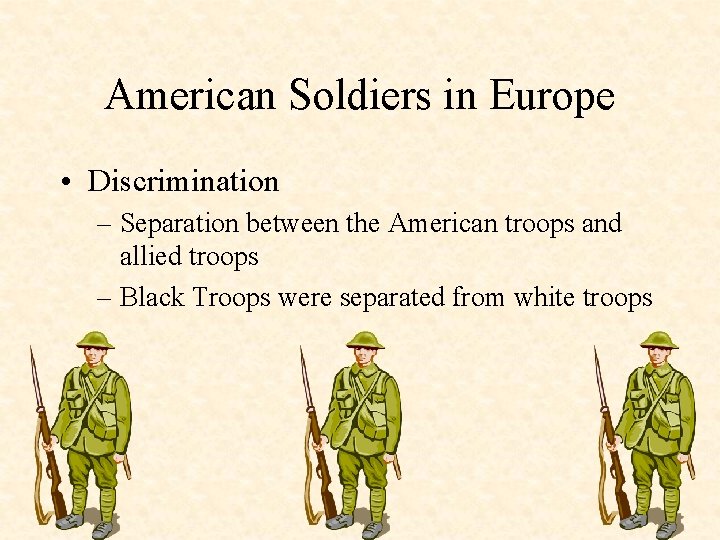 American Soldiers in Europe

• Discrimination
– Separation between the American troops and allied troops
– Black Troops were separated from white troops